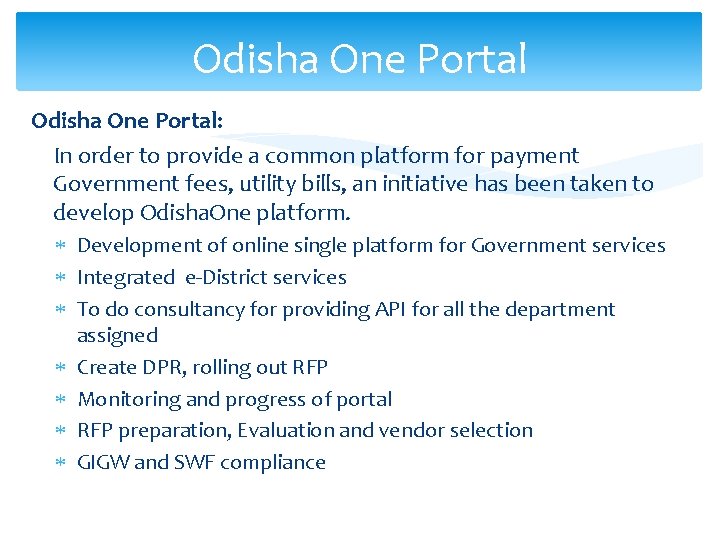 Odisha One Portal

Odisha One Portal:

In order to provide a common platform for payment Government fees, utility bills, an initiative has been taken to develop OdishaOne platform.

* Development of online single platform for Government services
* Integrated e-District services
* To do consultancy for providing API for all the department assigned
* Create DPR, rolling out RFP
* Monitoring and progress of portal
* RFP preparation, Evaluation and vendor selection
* GIGW and SWF compliance